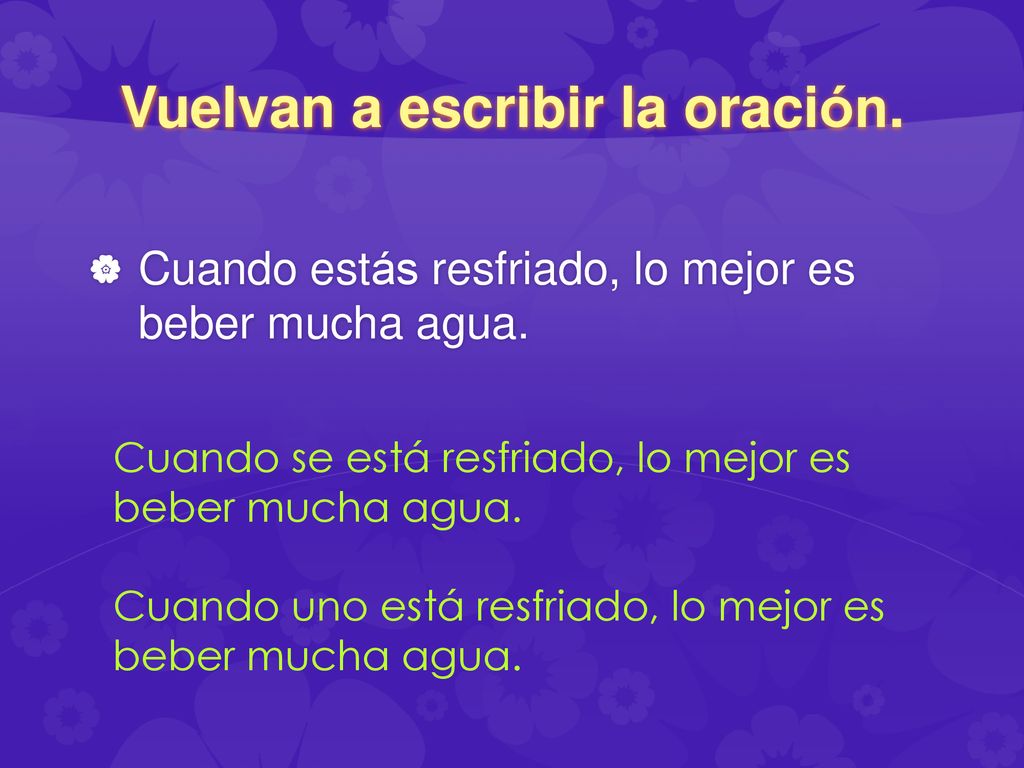 Vuelvan a escribir la oración.

Cuando estás resfriado, lo mejor es beber mucha agua.

Cuando se está resfriado, lo mejor es beber mucha agua.

Cuando uno está resfriado, lo mejor es beber mucha agua.